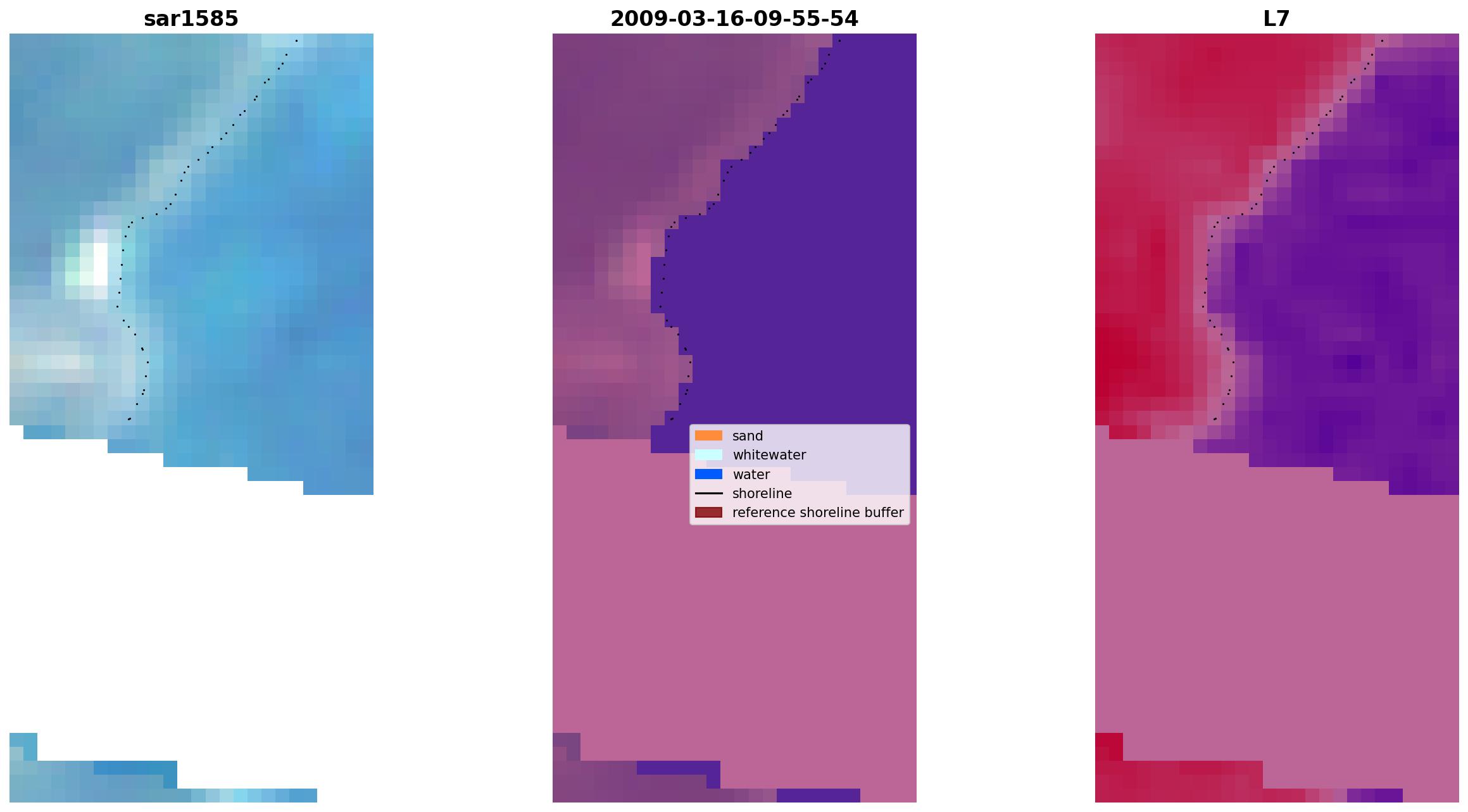 sar1585

2009-03-16-09-55-54

L7

sand
whitewater
water
shoreline
reference shoreline buffer